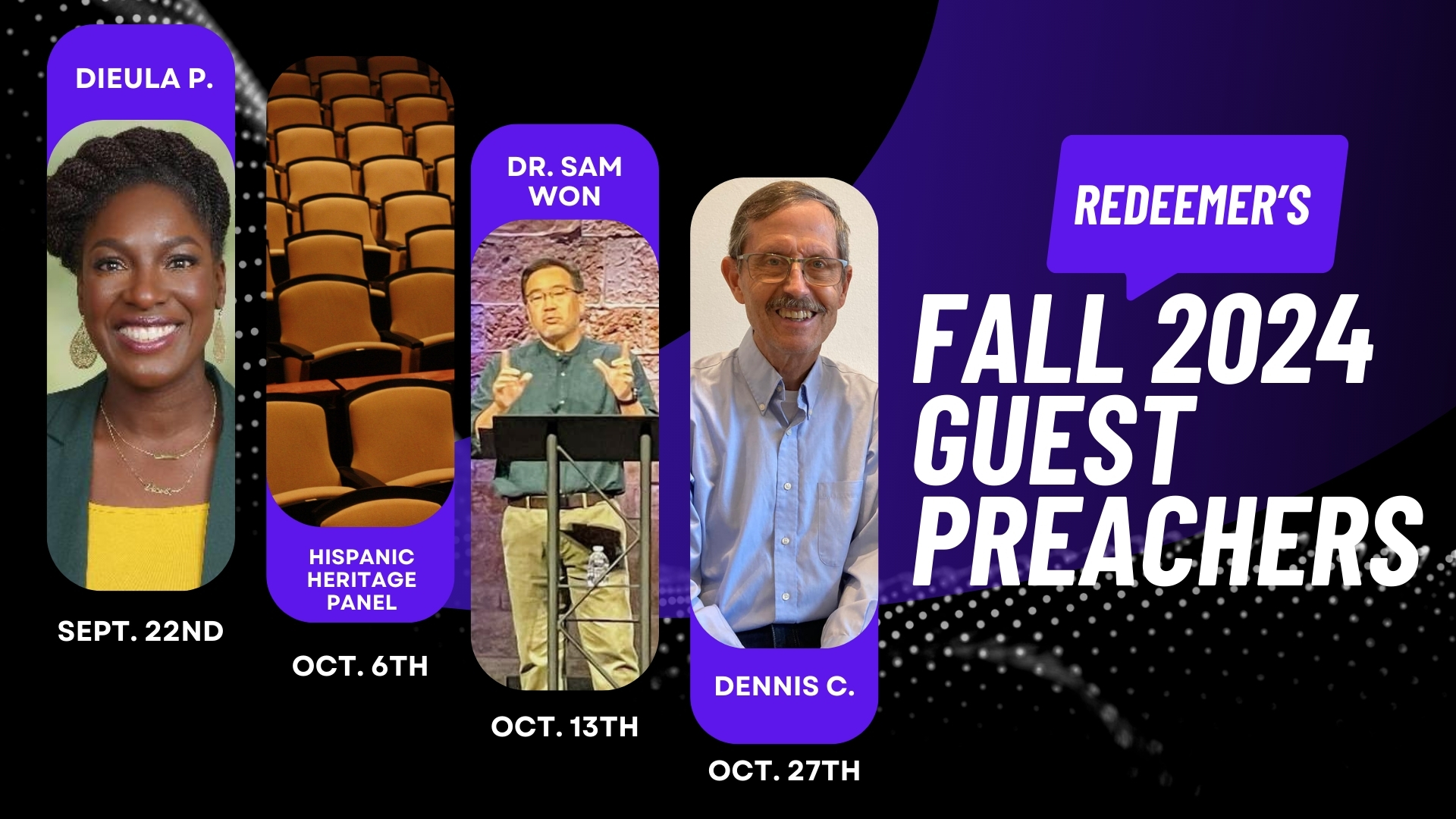 DIEULA P.

SEPT. 22ND

HISPANIC HERITAGE PANEL

OCT. 6TH

DR. SAM WON

OCT. 13TH

DENNIS C.

OCT. 27TH

REDEEMER'S

FALL 2024 GUEST PREACHERS